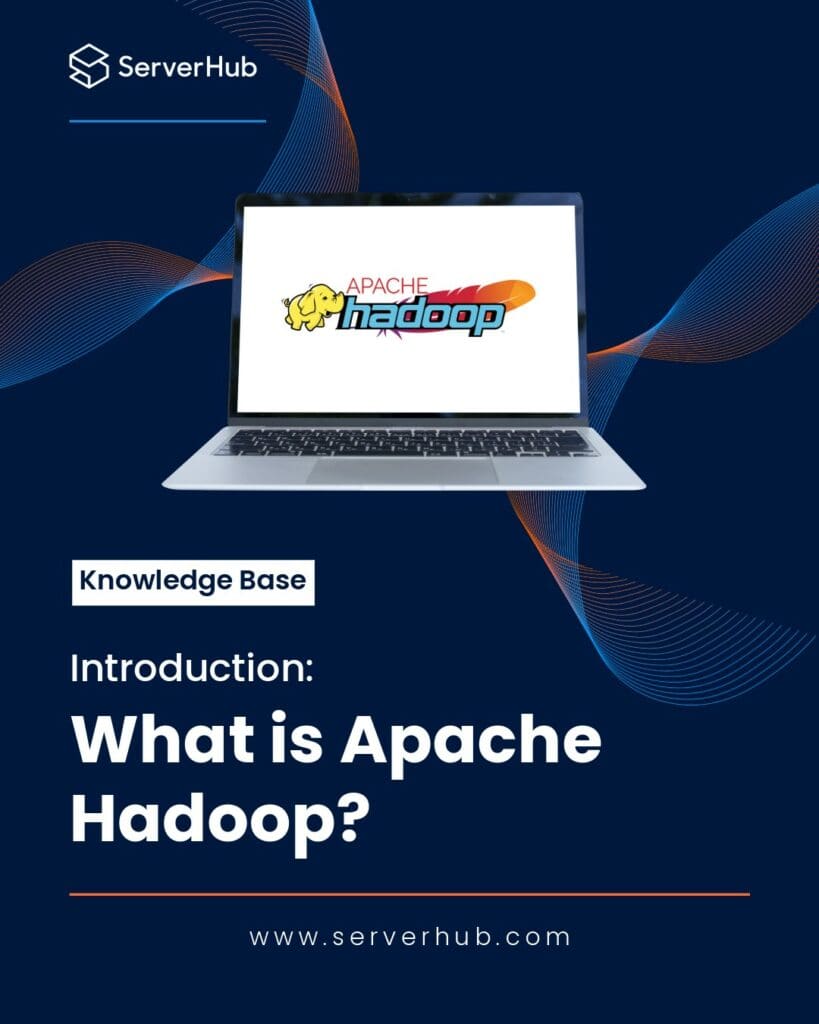 ServerHub

APACHE
hadoop

Knowledge Base

Introduction:

What is Apache Hadoop?

www.serverhub.com